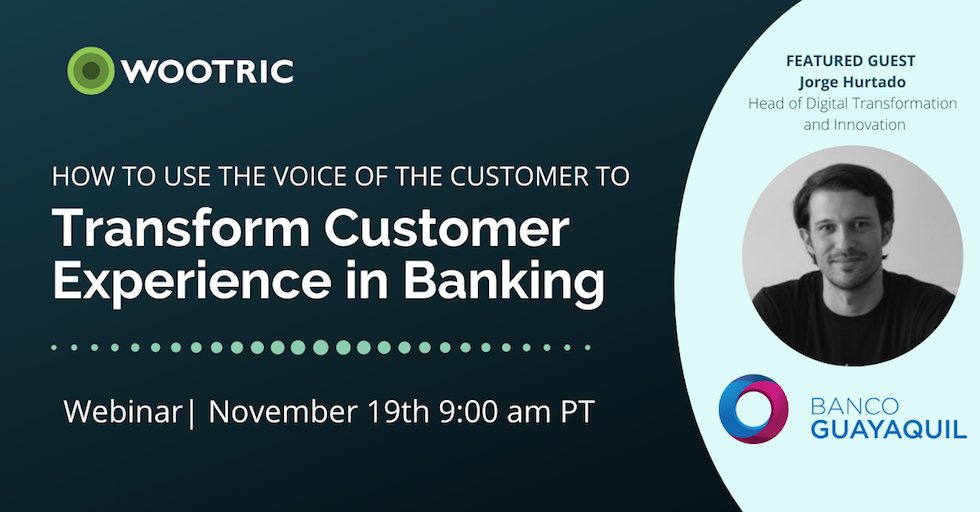 WOOTRIC

HOW TO USE THE VOICE OF THE CUSTOMER TO

Transform Customer Experience in Banking

Webinar| November 19th 9:00 am PT

FEATURED GUEST
Jorge Hurtado
Head of Digital Transformation and Innovation

BANCO
GUAYAQUIL